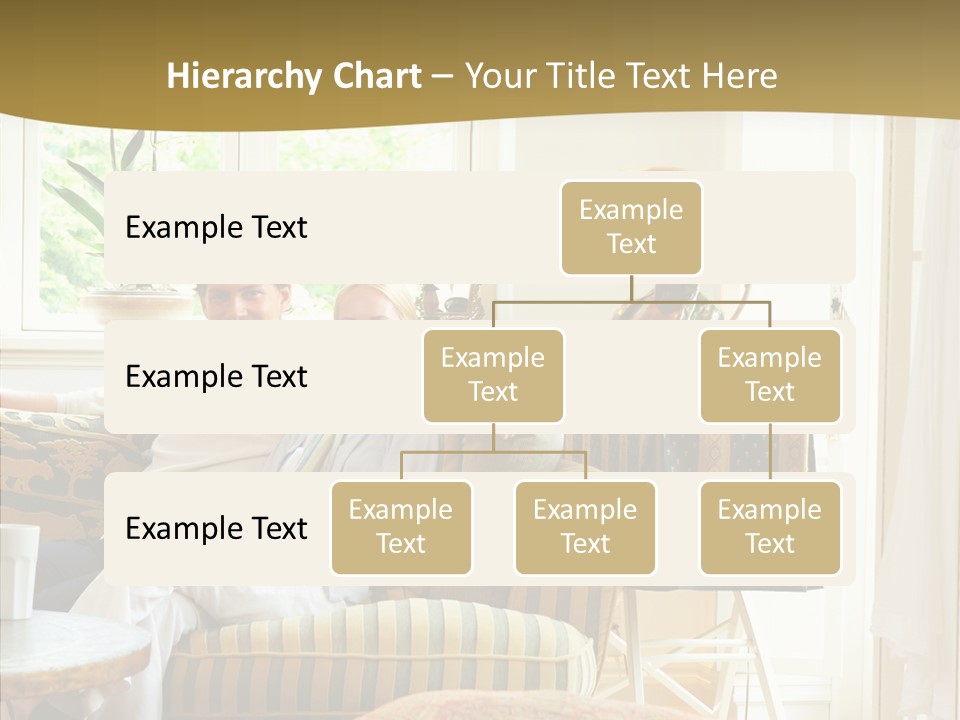 Hierarchy Chart – Your Title Text Here

Example Text

Example Text

Example Text

Example Text

Example Text

Example Text

Example Text

Example Text

Example Text